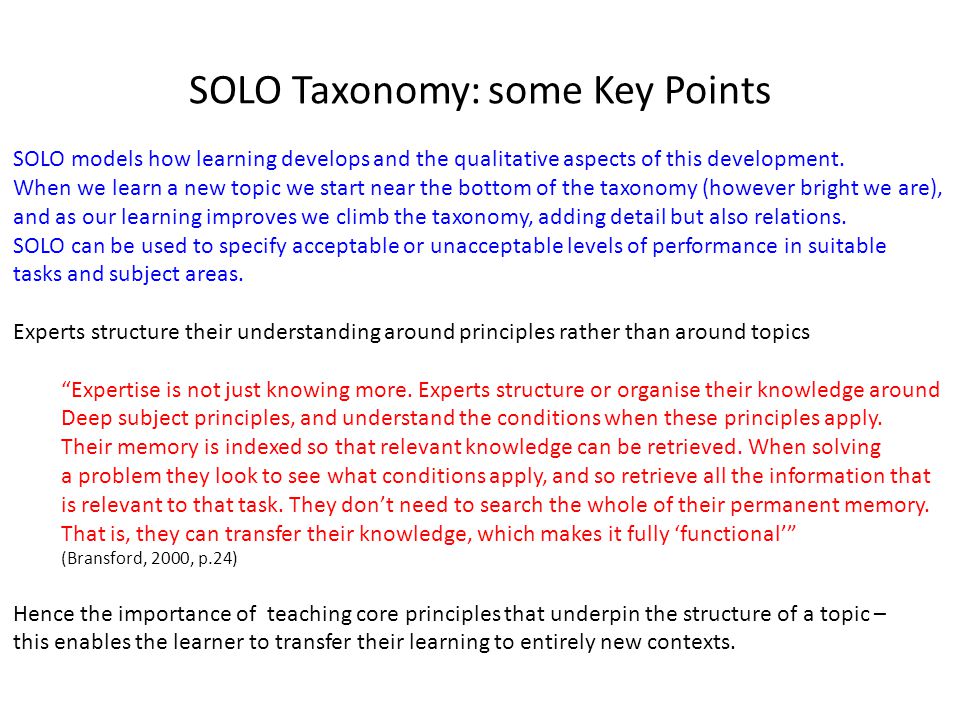 SOLO Taxonomy: some Key Points

SOLO models how learning develops and the qualitative aspects of this development.
When we learn a new topic we start near the bottom of the taxonomy (however bright we are), and as our learning improves we climb the taxonomy, adding detail but also relations.
SOLO can be used to specify acceptable or unacceptable levels of performance in suitable tasks and subject areas.

Experts structure their understanding around principles rather than around topics

“Expertise is not just knowing more. Experts structure or organise their knowledge around Deep subject principles, and understand the conditions when these principles apply. Their memory is indexed so that relevant knowledge can be retrieved. When solving a problem they look to see what conditions apply, and so retrieve all the information that is relevant to that task. They don’t need to search the whole of their permanent memory. That is, they can transfer their knowledge, which makes it fully ‘functional’”
(Bransford, 2000, p.24)

Hence the importance of teaching core principles that underpin the structure of a topic – this enables the learner to transfer their learning to entirely new contexts.